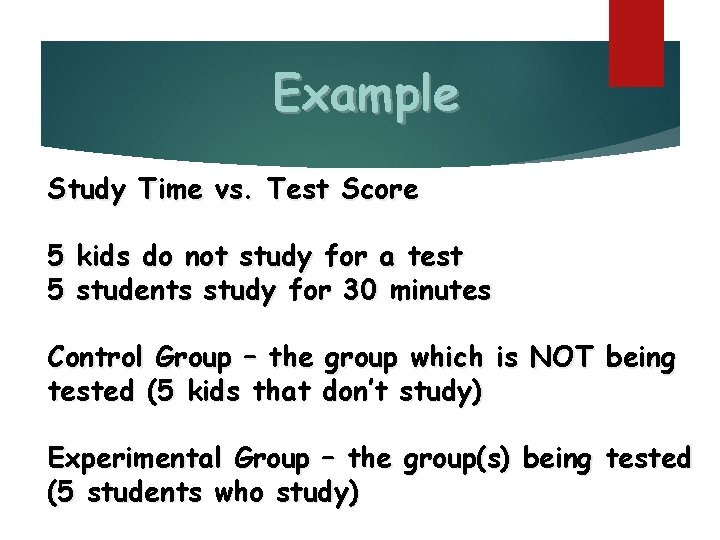 Example

Study Time vs. Test Score

5 kids do not study for a test
5 students study for 30 minutes

Control Group – the group which is NOT being tested (5 kids that don't study)

Experimental Group – the group(s) being tested (5 students who study)